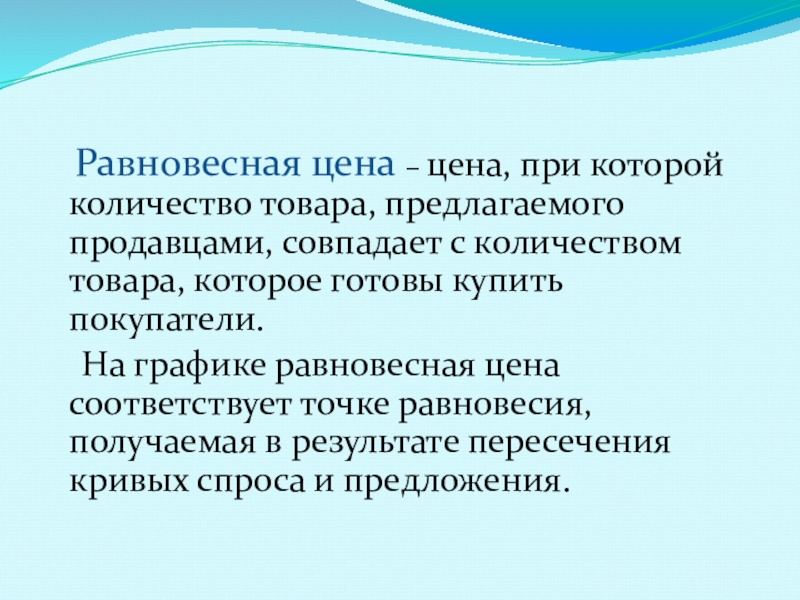 Равновесная цена – цена, при которой количество товара, предлагаемого продавцами, совпадает с количеством товара, которое готовы купить покупатели.

На графике равновесная цена соответствует точке равновесия, получаемая в результате пересечения кривых спроса и предложения.